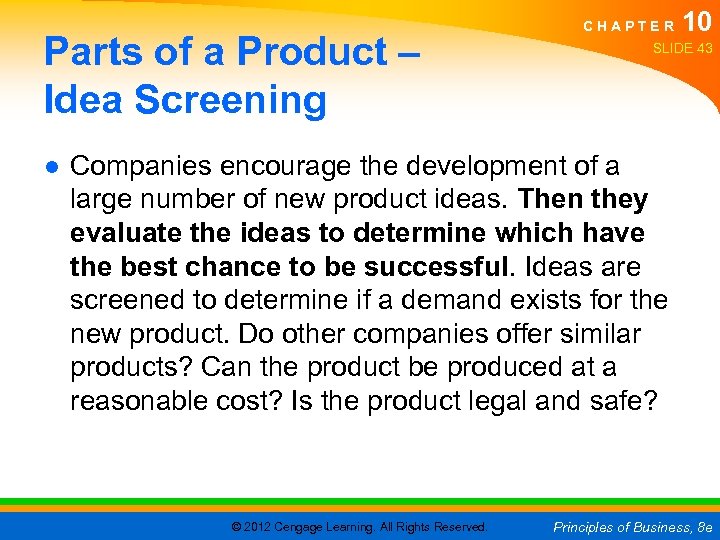 CHAPTER 10
SLIDE 43

Parts of a Product – Idea Screening

● Companies encourage the development of a large number of new product ideas. Then they evaluate the ideas to determine which have the best chance to be successful. Ideas are screened to determine if a demand exists for the new product. Do other companies offer similar products? Can the product be produced at a reasonable cost? Is the product legal and safe?

© 2012 Cengage Learning. All Rights Reserved.

Principles of Business, 8e